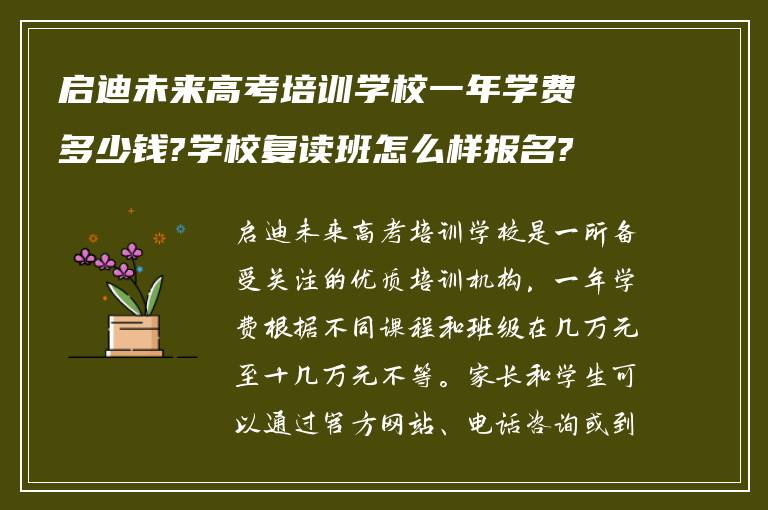 启迪未来高考培训学校一年学费多少钱?学校复读班怎么样报名?

启迪未来高考培训学校是一所备受关注的优质培训机构，一年学费根据不同课程和班级在几万元至十几万元不等。家长和学生可以通过官方网站、电话咨询或到